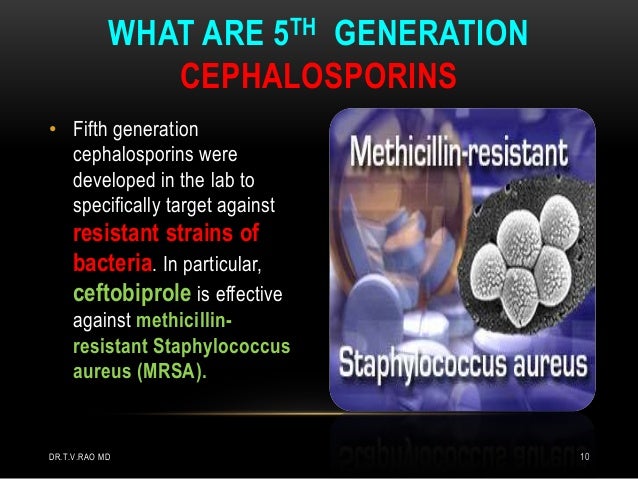 WHAT ARE 5$^{TH}$ GENERATION CEPHALOSPORINS

• Fifth generation cephalosporins were developed in the lab to specifically target against resistant strains of bacteria. In particular, ceftobiprole is effective against methicillin-resistant Staphylococcus aureus (MRSA).

Methicillin-resistant
Staphylococcus aureus

DR.T.V.RAO MD

10